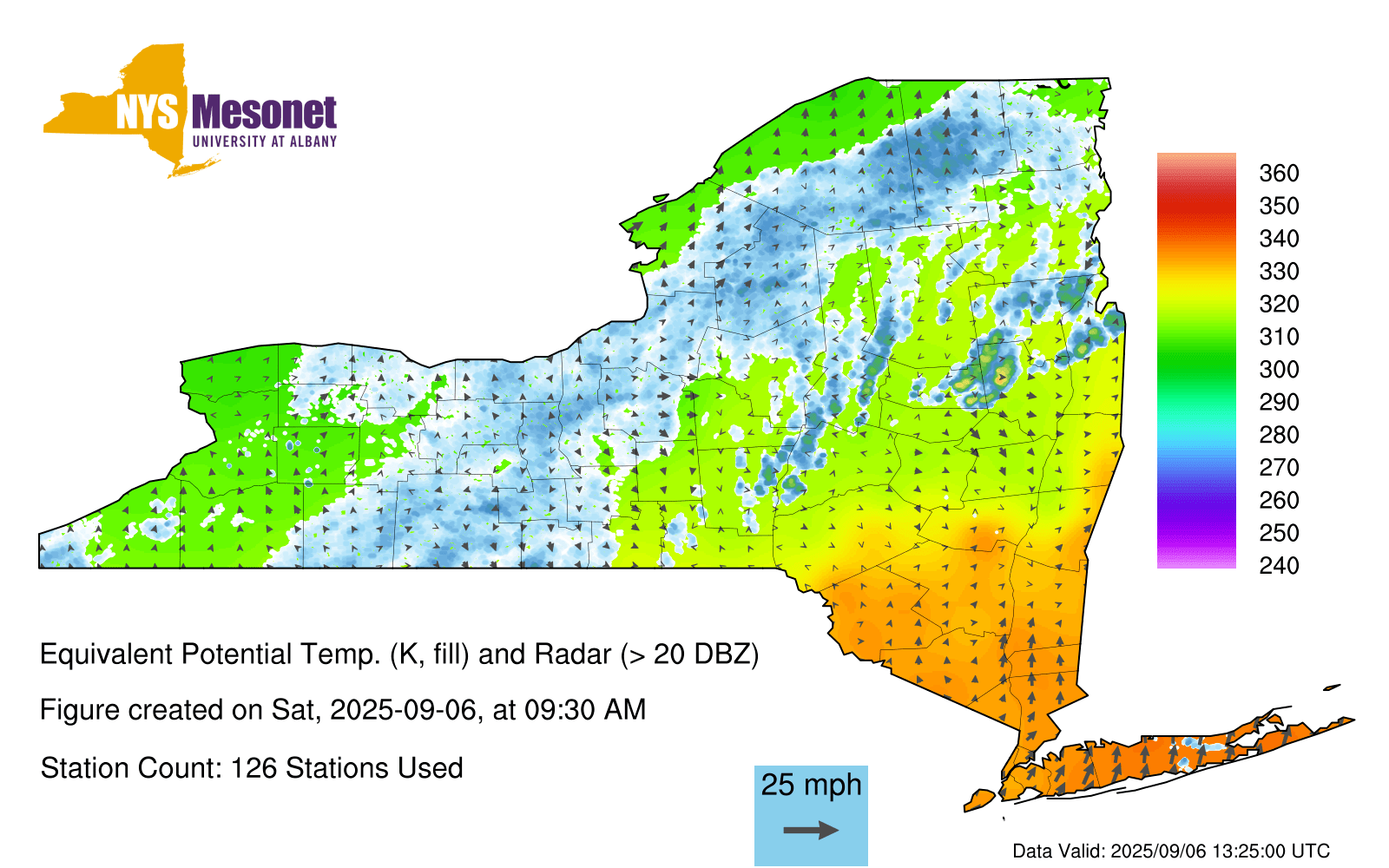 NYS Mesonet
UNIVERSITY AT ALBANY

360
350
340
330
320
310
300
290
280
270
260
250
240

Equivalent Potential Temp. (K, fill) and Radar (> 20 DBZ)

Figure created on Sat, 2025-09-06, at 09:30 AM

Station Count: 126 Stations Used

25 mph

Data Valid: 2025/09/06 13:25:00 UTC